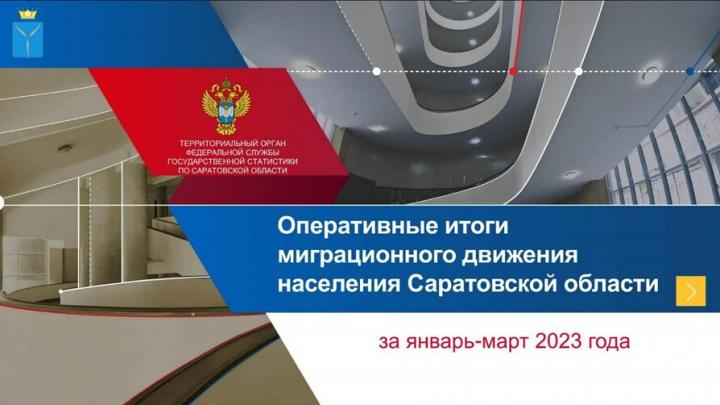 ТЕРРИТОРИАЛЬНЫЙ ОРГАН
ФЕДЕРАЛЬНОЙ СЛУЖБЫ
ГОСУДАРСТВЕННОЙ СТАТИСТИКИ
ПО САРАТОВСКОЙ ОБЛАСТИ

Оперативные итоги миграционного движения населения Саратовской области

за январь-март 2023 года